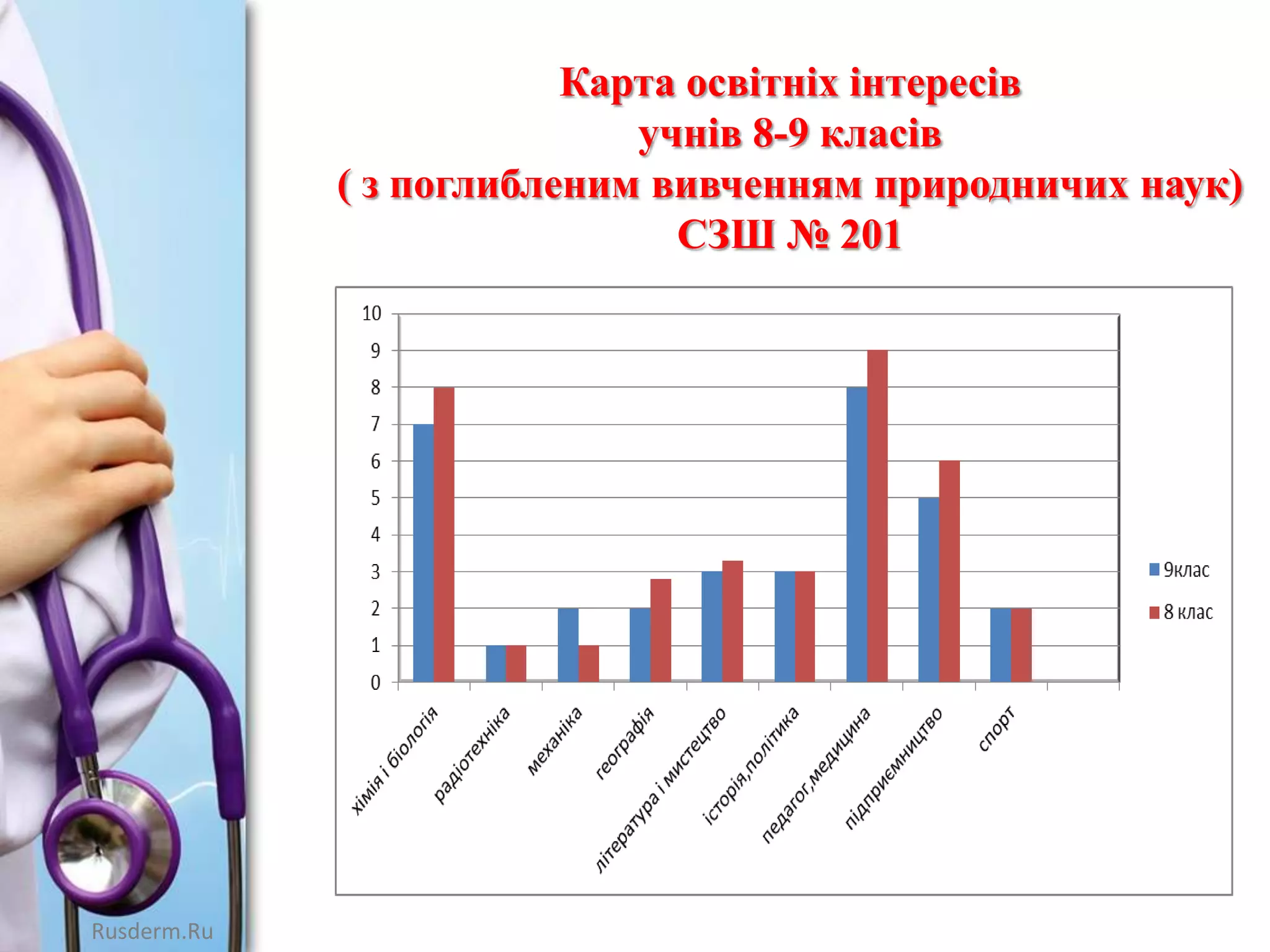 Карта освітніх інтересів
учнів 8-9 класів
( з поглибленим вивченням природничих наук)
СЗШ № 201

10
9
8
7
6
5
4
3
2
1
0

хімія і біологія
радіотехніка
механіка
географія
література і мистецтво
історія,політика
педагог,медицина
підприємництво
спорт

9клас
8 клас

Rusderm.Ru